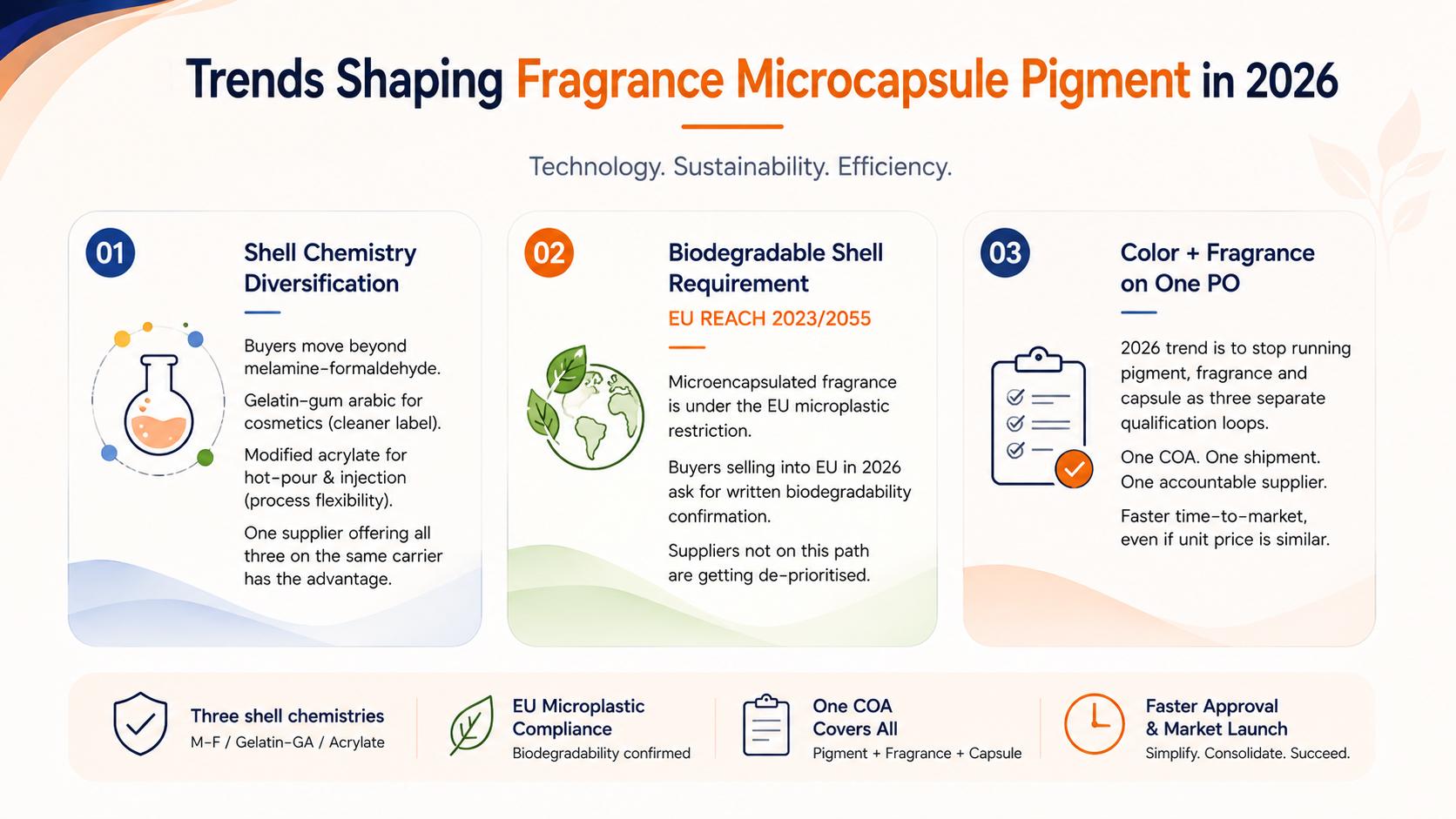 Trends Shaping Fragrance Microcapsule Pigment in 2026

Technology. Sustainability. Efficiency.

01

Shell Chemistry Diversification

Buyers move beyond melamine-formaldehyde.

Gelatin-gum arabic for cosmetics (cleaner label).

Modified acrylate for hot-pour & injection (process flexibility).

One supplier offering all three on the same carrier has the advantage.

02

Biodegradable Shell Requirement

EU REACH 2023/2055

Microencapsulated fragrance is under the EU microplastic restriction.

Buyers selling into EU in 2026 ask for written biodegradability confirmation.

Suppliers not on this path are getting de-prioritised.

03

Color + Fragrance on One PO

2026 trend is to stop running pigment, fragrance and capsule as three separate qualification loops.

One COA. One shipment. One accountable supplier.

Faster time-to-market, even if unit price is similar.

Three shell chemistries
M-F / Gelatin-GA / Acrylate

EU Microplastic Compliance
Biodegradability confirmed

One COA Covers All
Pigment + Fragrance + Capsule

Faster Approval & Market Launch
Simplify. Consolidate. Succeed.